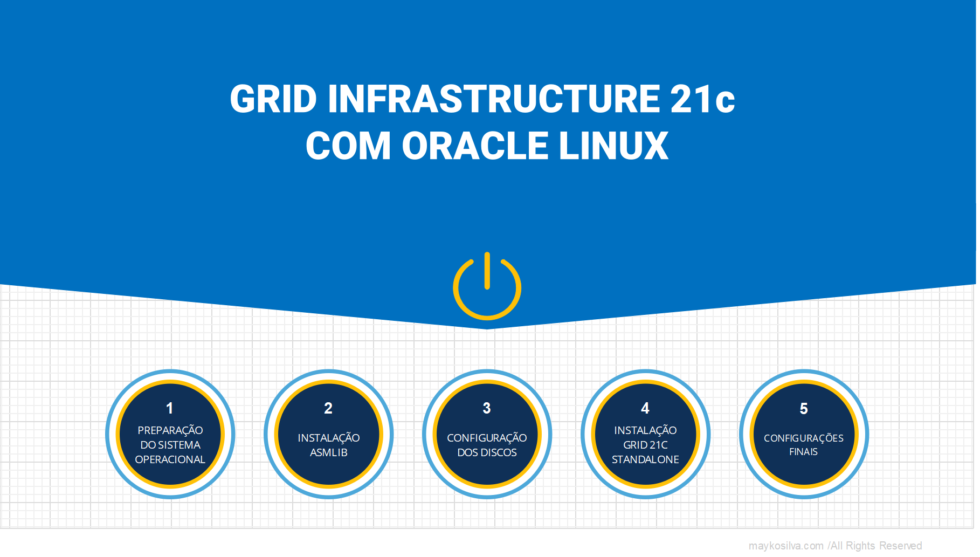 GRID INFRASTRUCTURE 21c
COM ORACLE LINUX

1
PREPARAÇÃO DO SISTEMA OPERACIONAL

2
INSTALAÇÃO ASMLIB

3
CONFIGURAÇÃO DOS DISCOS

4
INSTALAÇÃO GRID 21C STANDALONE

5
CONFIGURAÇÕES FINAIS

maykosilva.com /All Rights Reserved